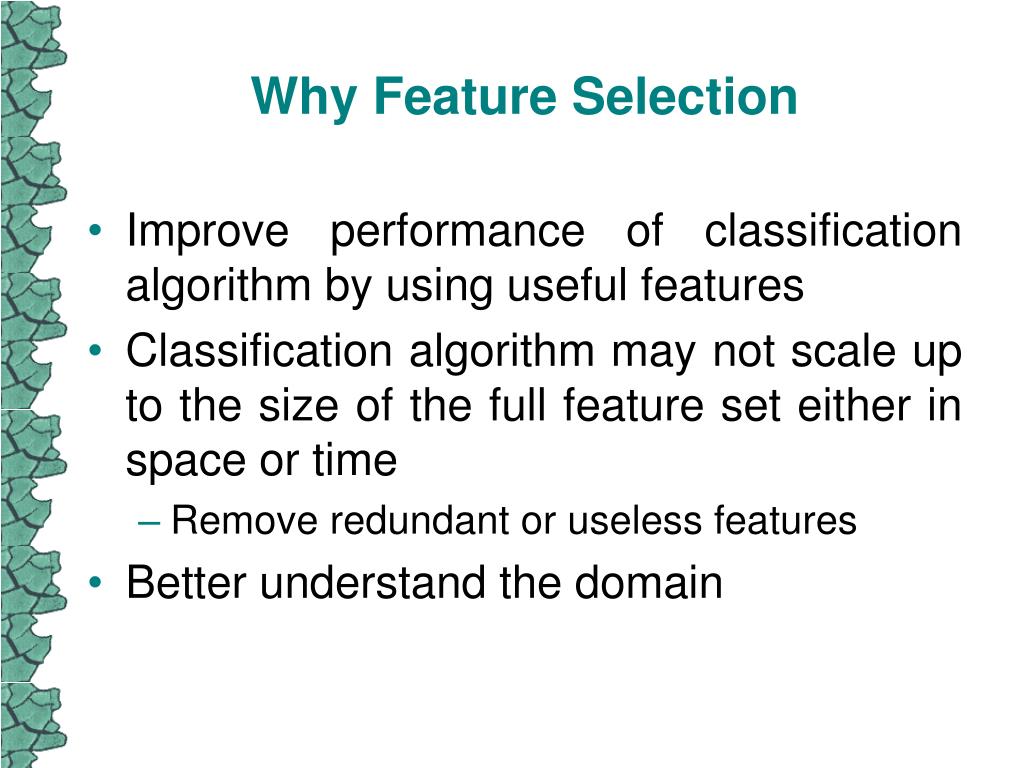 Why Feature Selection

• Improve performance of classification algorithm by using useful features
• Classification algorithm may not scale up to the size of the full feature set either in space or time
  – Remove redundant or useless features
• Better understand the domain